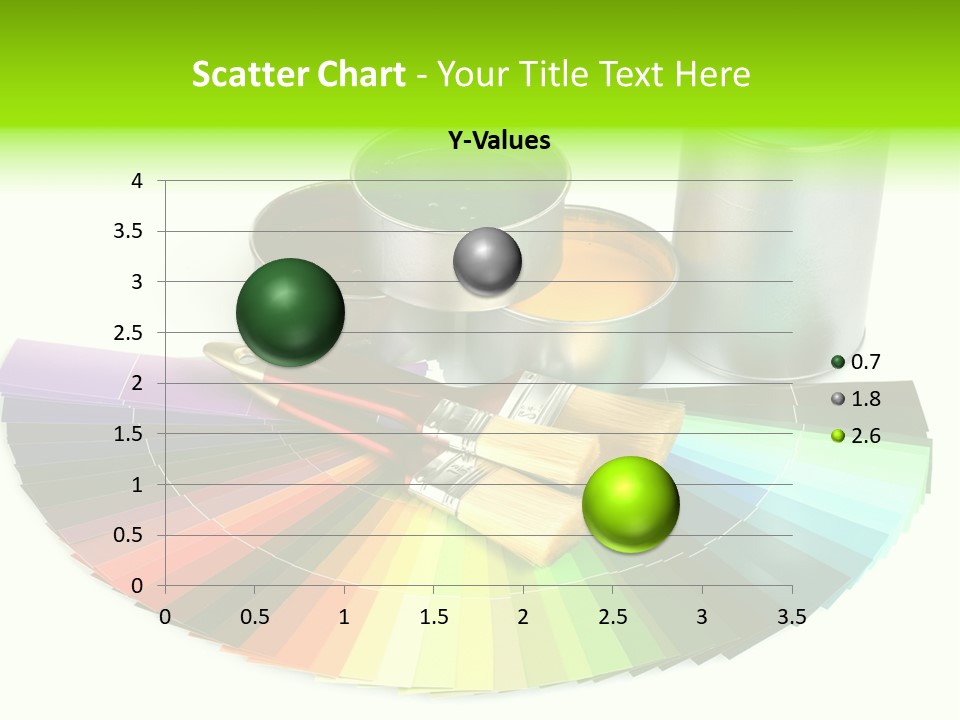 Scatter Chart - Your Title Text Here

Y-Values

4
3.5
3
2.5
2
1.5
1
0.5
0

0 0.5 1 1.5 2 2.5 3 3.5

0.7
1.8
2.6